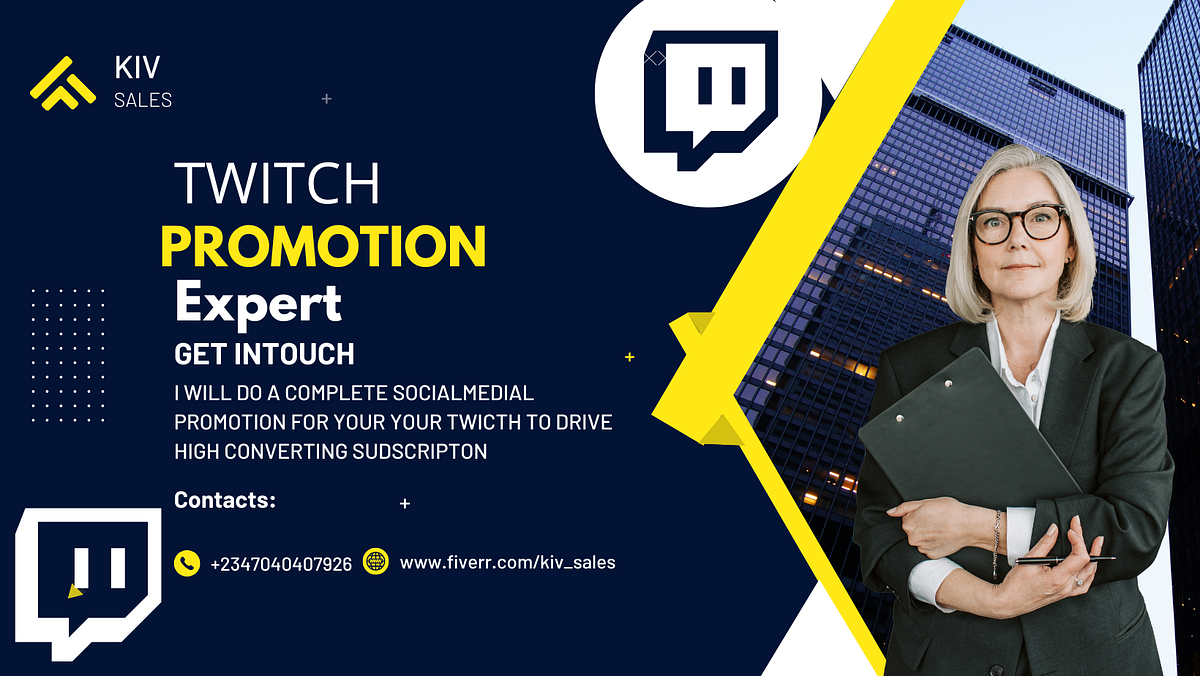 KIV
SALES

TWITCH
PROMOTION
Expert
GET INTOUCH
I WILL DO A COMPLETE SOCIALMEDIAL PROMOTION FOR YOUR YOUR TWICTH TO DRIVE HIGH CONVERTING SUDSCRIPTON

Contacts:

+2347040407926
www.fiverr.com/kiv_sales